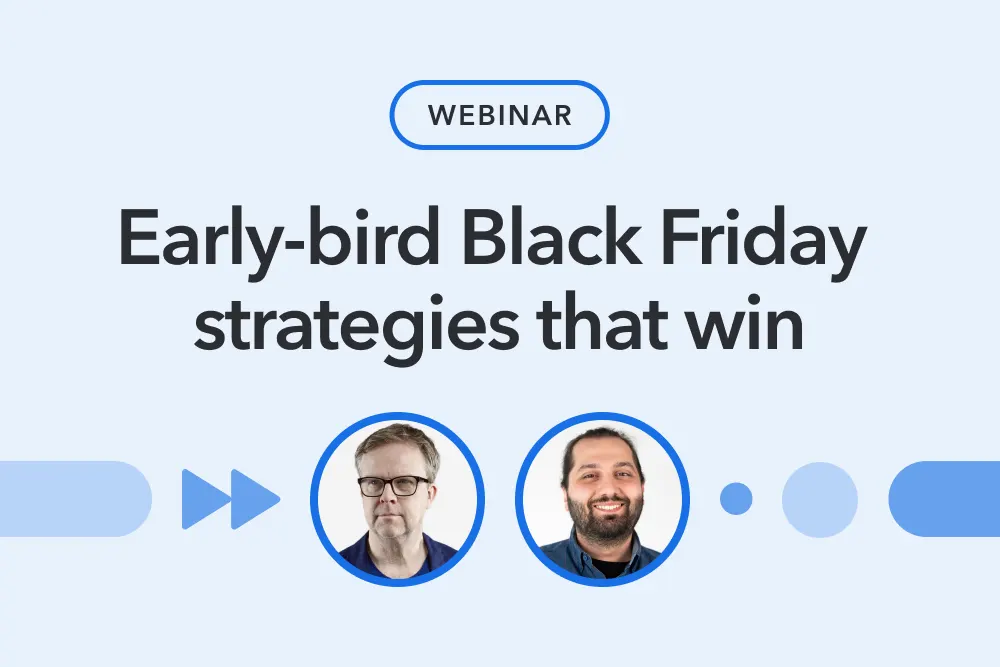 WEBINAR

Early-bird Black Friday strategies that win